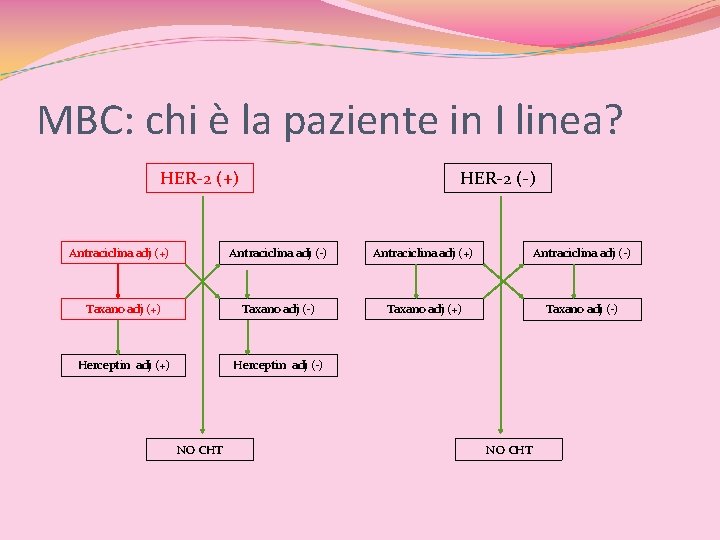 MBC: chi è la paziente in I linea?

HER-2 (+)

Antraciclina adj (+)
Antraciclina adj (-)
Taxano adj (+)
Taxano adj (-)
Herceptin adj (+)
Herceptin adj (-)

NO CHT

HER-2 (-)

Antraciclina adj (+)
Antraciclina adj (-)
Taxano adj (+)
Taxano adj (-)

NO CHT